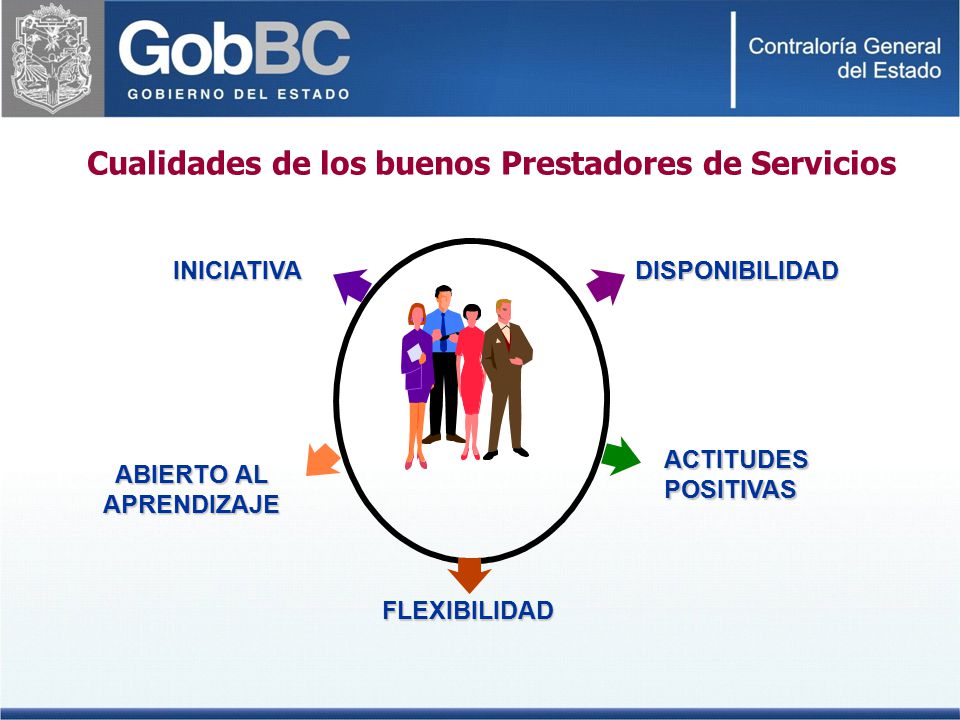 GobBC
GOBIERNO DEL ESTADO

Contraloría General del Estado

Cualidades de los buenos Prestadores de Servicios

INICIATIVA

DISPONIBILIDAD

ABIERTO AL APRENDIZAJE

ACTITUDES POSITIVAS

FLEXIBILIDAD